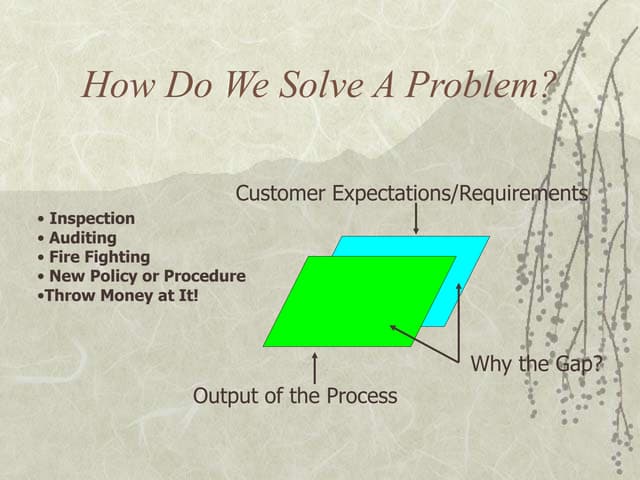 How Do We Solve A Problem?

• Inspection
• Auditing
• Fire Fighting
• New Policy or Procedure
•Throw Money at It!

Customer Expectations/Requirements

Why the Gap?

Output of the Process